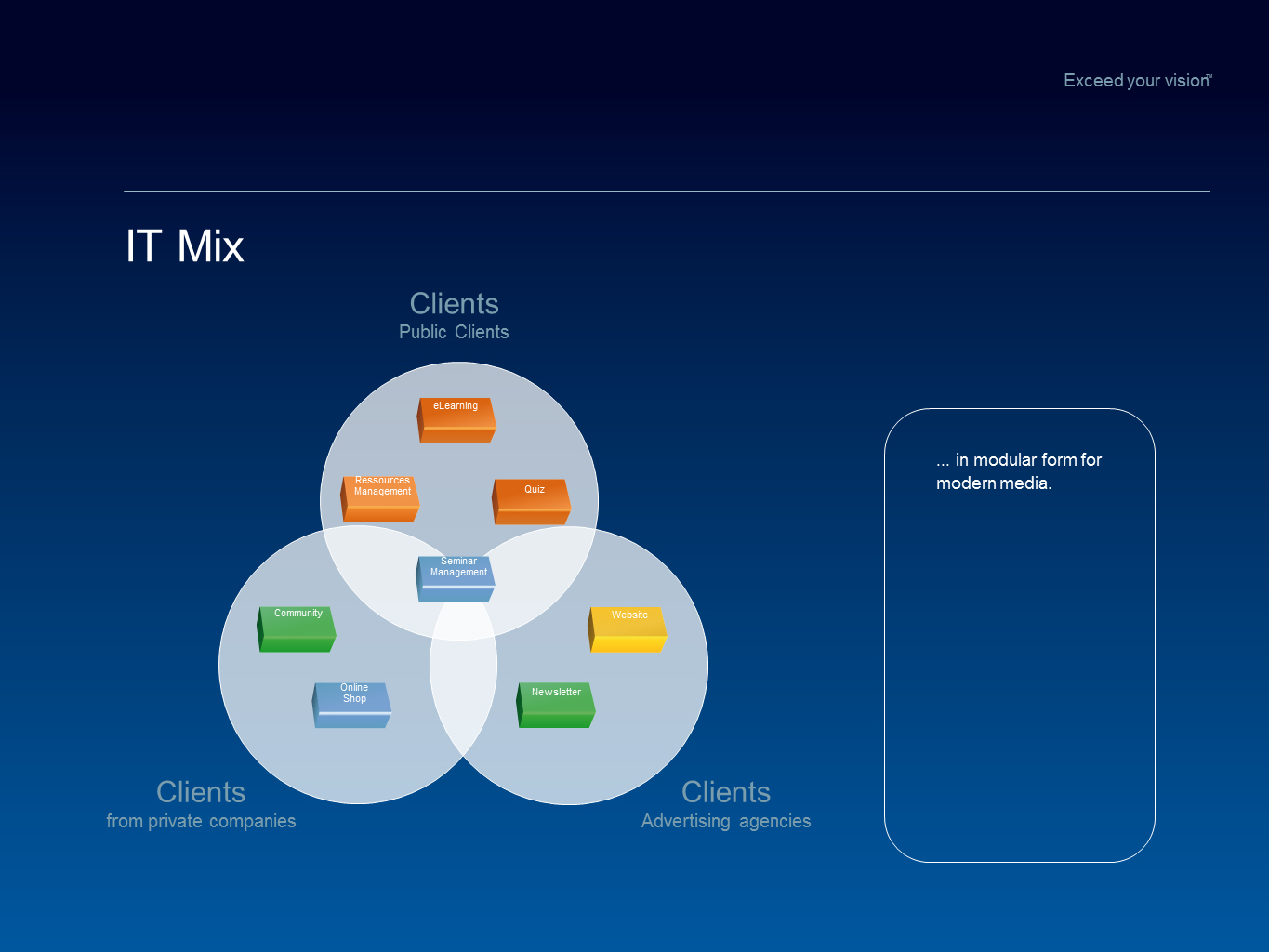 Exceed your vision™

IT Mix

Clients
Public Clients

eLearning

Ressources Management

Quiz

Seminar Management

Community

Website

Online Shop

Newsletter

Clients
from private companies

Clients
Advertising agencies

... in modular form for modern media.